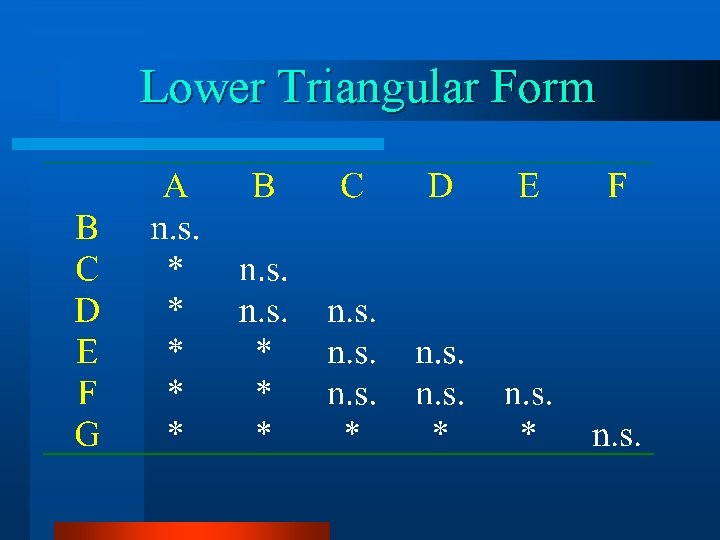 Lower Triangular Form

| | A | B | C | D | E | F |
|---|---|---|---|---|---|---|
| B | n.s. | | | | | |
| C | * | n.s. | | | | |
| D | * | n.s. | n.s. | | | |
| E | * | * | n.s. | n.s. | | |
| F | * | * | n.s. | n.s. | n.s. | |
| G | * | * | * | * | * | n.s. |